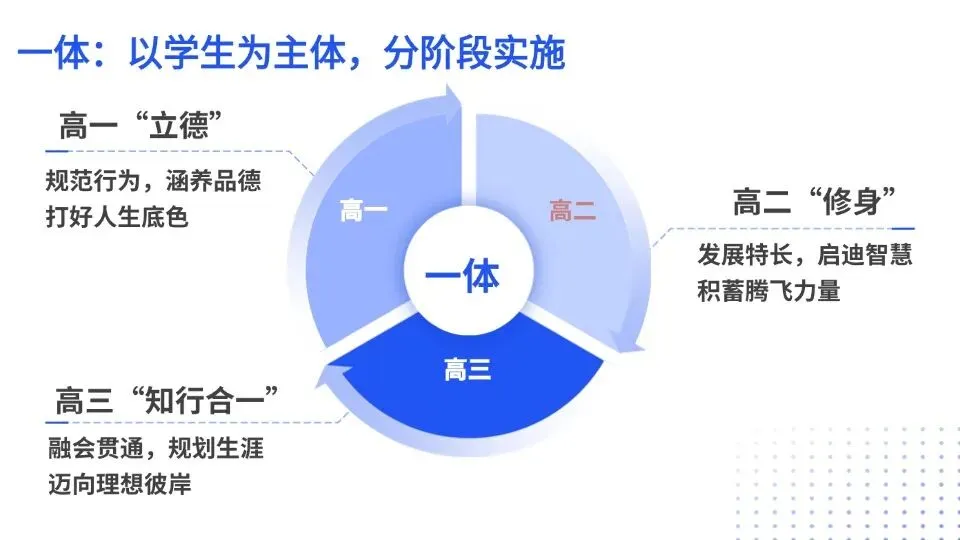 一体：以学生为主体，分阶段实施

高一“立德”

规范行为，涵养品德
打好人生底色

高一

高二

一体

高三

高二“修身”

发展特长，启迪智慧
积蓄腾飞力量

高三“知行合一”

融会贯通，规划生涯
迈向理想彼岸